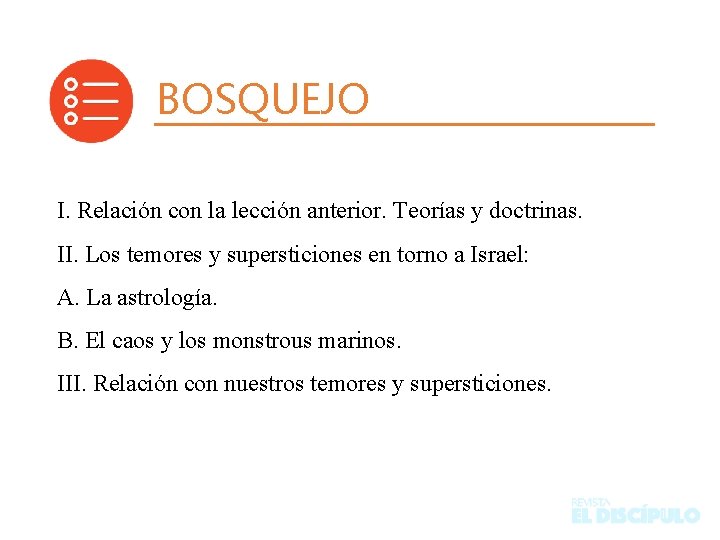 BOSQUEJO

I. Relación con la lección anterior. Teorías y doctrinas.

II. Los temores y supersticiones en torno a Israel:

A. La astrología.

B. El caos y los monstrous marinos.

III. Relación con nuestros temores y supersticiones.

REVISTA EL DISCÍPULO